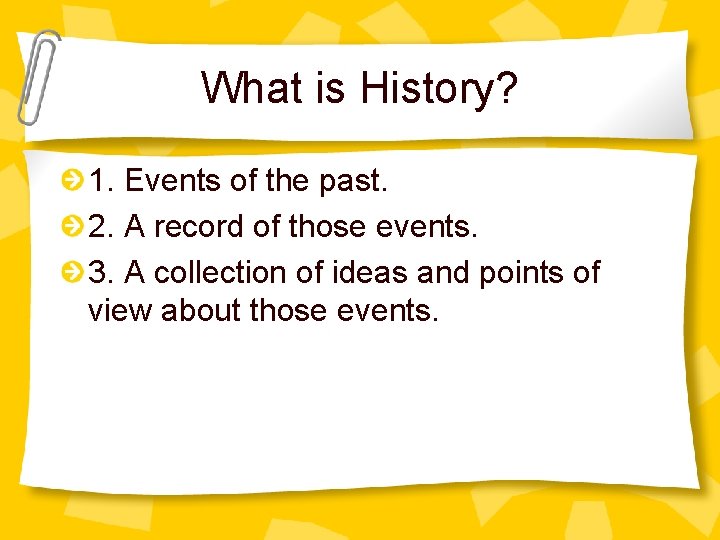 What is History?

1. Events of the past.

2. A record of those events.

3. A collection of ideas and points of view about those events.